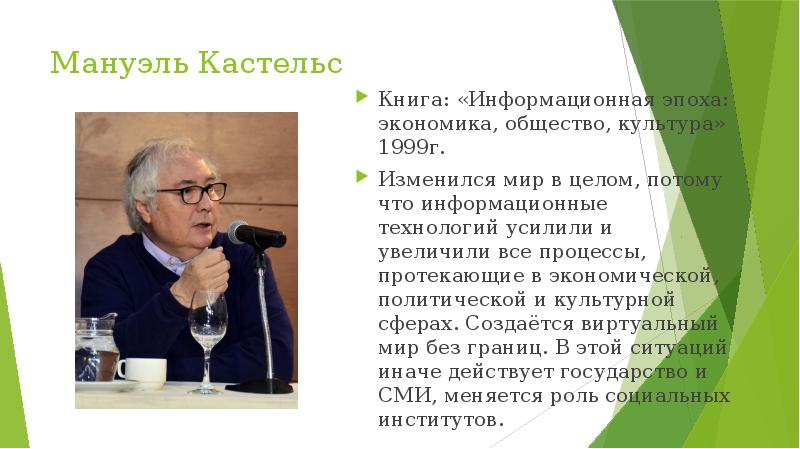 Мануэль Кастельс

Книга: «Информационная эпоха: экономика, общество, культура» 1999г.

Изменился мир в целом, потому что информационные технологий усилили и увеличили все процессы, протекающие в экономической, политической и культурной сферах. Создаётся виртуальный мир без границ. В этой ситуаций иначе действует государство и СМИ, меняется роль социальных институтов.